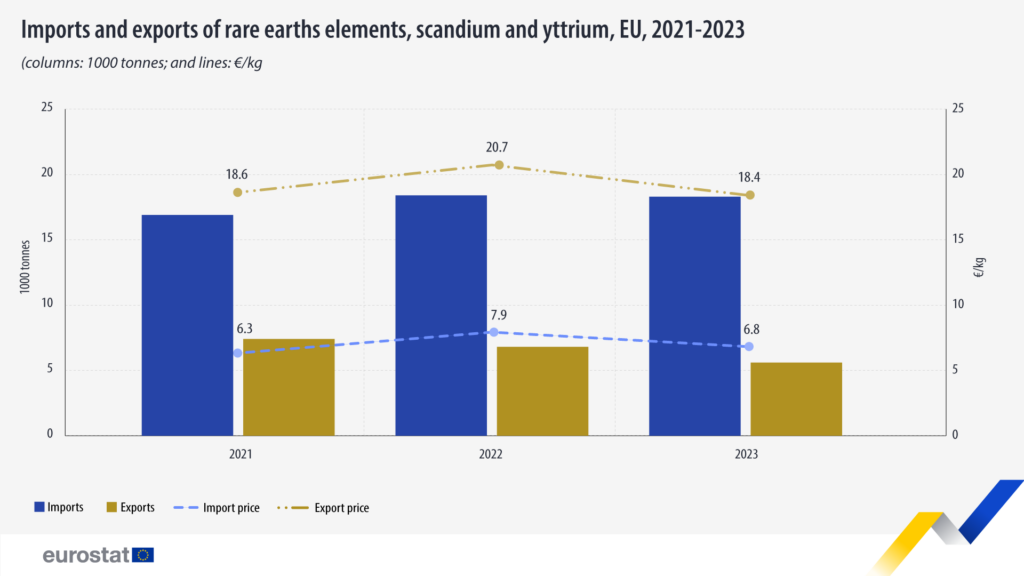 Imports and exports of rare earths elements, scandium and yttrium, EU, 2021-2023

(columns: 1000 tonnes; and lines: €/kg

25
20
15
10
5
0

1000 tonnes

18.6
20.7
18.4
6.3
7.9
6.8

25
20
15
10
5
0

€/kg

2021
2022
2023

Imports
Exports
Import price
Export price

eurostat